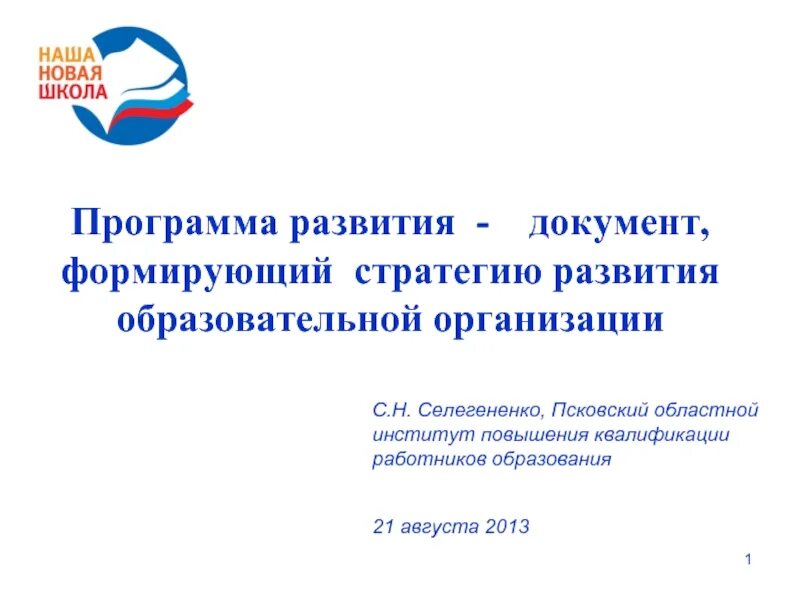 НАША
НОВАЯ
ШКОЛА

Программа развития - документ, формирующий стратегию развития образовательной организации

С.Н. Селегененко, Псковский областной институт повышения квалификации работников образования

21 августа 2013

1